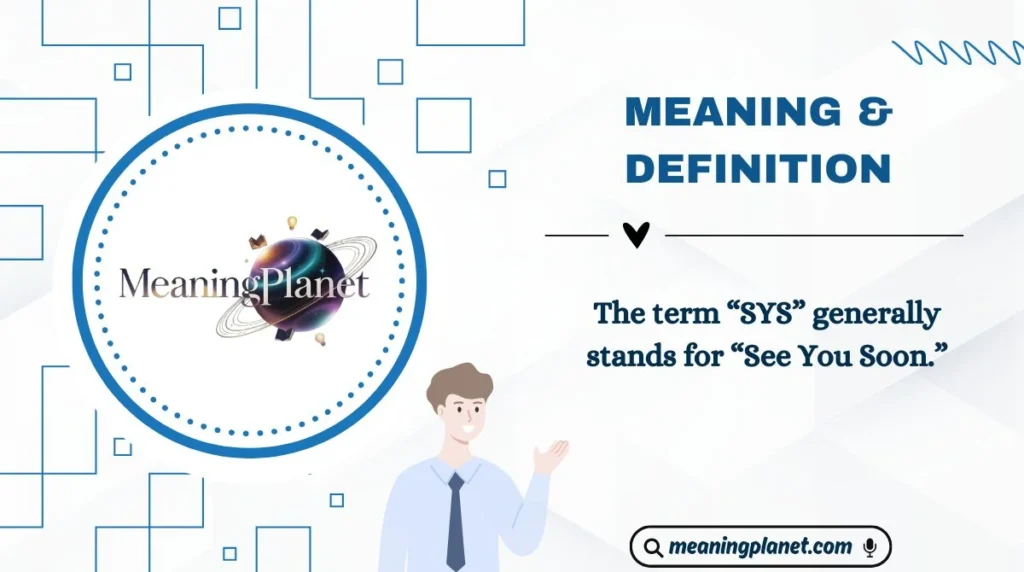 MeaningPlanet

MEANING & DEFINITION

The term “SYS” generally stands for “See You Soon.”

meaningplanet.com